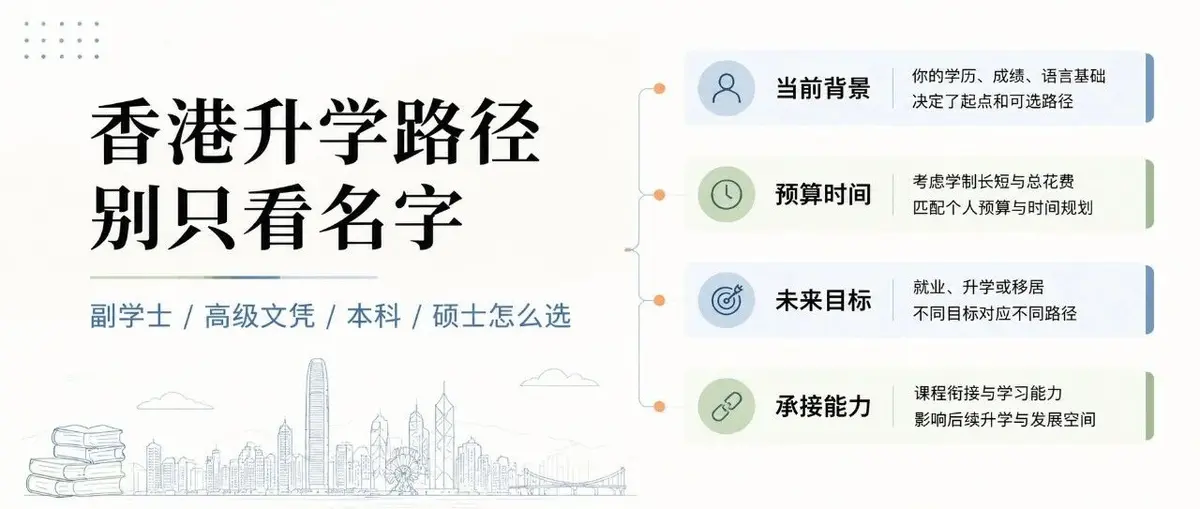 香港升学路径
别只看名字

副学士 / 高级文凭 / 本科 / 硕士怎么选

当前背景
你的学历、成绩、语言基础
决定了起点和可选路径

预算时间
考虑学制长短与总花费
匹配个人预算与时间规划

未来目标
就业、升学或移居
不同目标对应不同路径

承接能力
课程衔接与学习能力
影响后续升学与发展空间